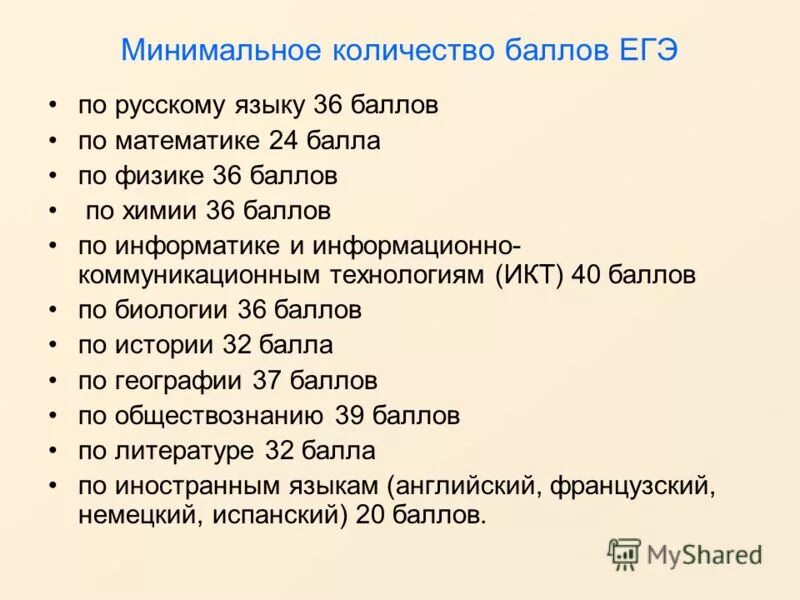 Минимальное количество баллов ЕГЭ

• по русскому языку 36 баллов
• по математике 24 балла
• по физике 36 баллов
• по химии 36 баллов
• по информатике и информационно-коммуникационным технологиям (ИКТ) 40 баллов
• по биологии 36 баллов
• по истории 32 балла
• по географии 37 баллов
• по обществознанию 39 баллов
• по литературе 32 балла
• по иностранным языкам (английский, французский, немецкий, испанский) 20 баллов.

MyShared